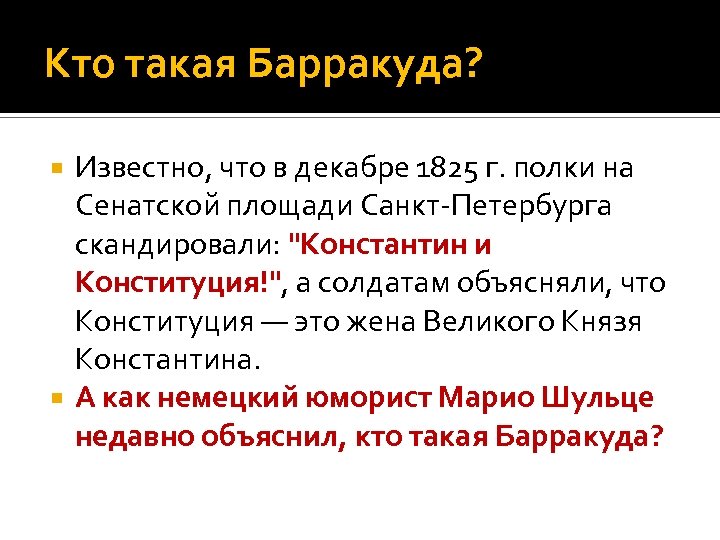 Кто такая Барракуда?

Известно, что в декабре 1825 г. полки на Сенатской площади Санкт-Петербурга скандировали: "Константин и Конституция!", а солдатам объясняли, что Конституция — это жена Великого Князя Константина.

А как немецкий юморист Марио Шульце недавно объяснил, кто такая Барракуда?